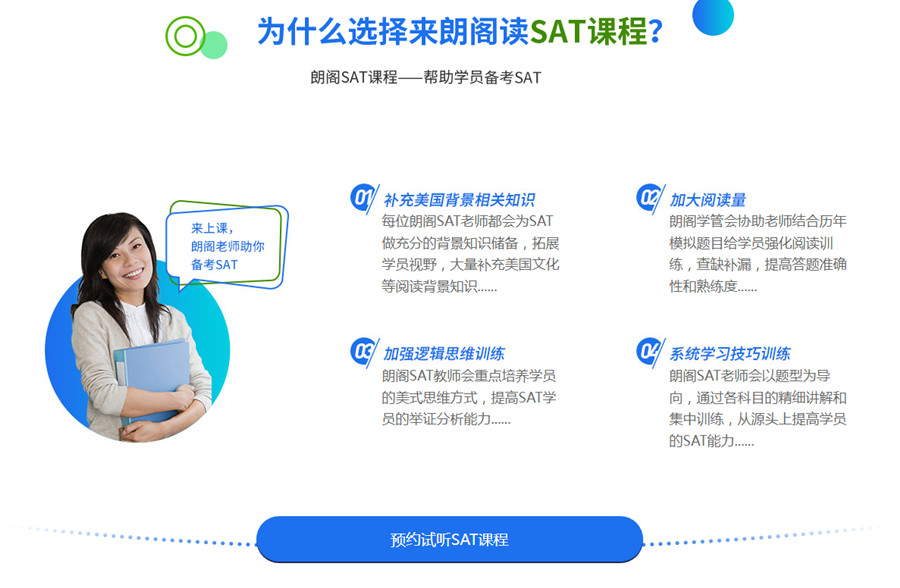 为什么选择来朗阁读SAT课程？

朗阁SAT课程——帮助学员备考SAT

来上课，
朗阁老师助你
备考SAT

01 补充美国背景相关知识
每位朗阁SAT老师都会为SAT做充分的背景知识储备，拓展学员视野，大量补充美国文化等阅读背景知识......

02 加大阅读量
朗阁学管会协助老师结合历年模拟题目给学员强化阅读训练，查缺补漏，提高答题准确性和熟练度......

03 加强逻辑思维训练
朗阁SAT教师会重点培养学员的美式思维方式，提高SAT学员的举证分析能力......

04 系统学习技巧训练
朗阁SAT老师会以题型为导向，通过各科目的精细讲解和集中训练，从源头上提高学员的SAT能力......

预约试听SAT课程